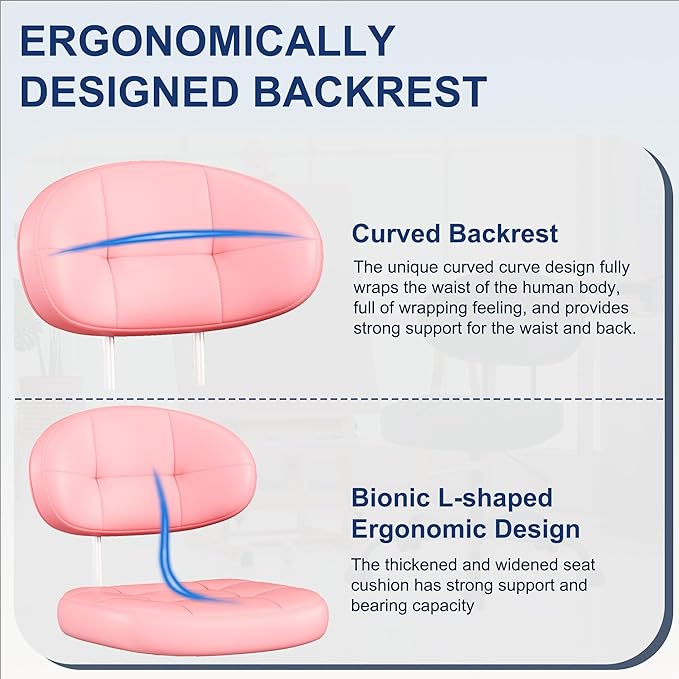 ERGONOMICALLY DESIGNED BACKREST

Curved Backrest

The unique curved curve design fully wraps the waist of the human body, full of wrapping feeling, and provides strong support for the waist and back.

Bionic L-shaped Ergonomic Design

The thickened and widened seat cushion has strong support and bearing capacity